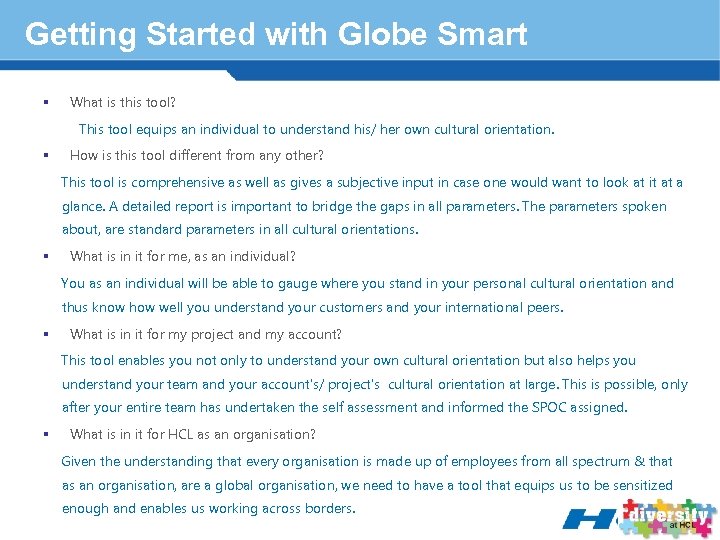 Getting Started with Globe Smart

▪ What is this tool?

This tool equips an individual to understand his/ her own cultural orientation.

▪ How is this tool different from any other?

This tool is comprehensive as well as gives a subjective input in case one would want to look at it at a glance. A detailed report is important to bridge the gaps in all parameters. The parameters spoken about, are standard parameters in all cultural orientations.

▪ What is in it for me, as an individual?

You as an individual will be able to gauge where you stand in your personal cultural orientation and thus know how well you understand your customers and your international peers.

▪ What is in it for my project and my account?

This tool enables you not only to understand your own cultural orientation but also helps you understand your team and your account's/ project's cultural orientation at large. This is possible, only after your entire team has undertaken the self assessment and informed the SPOC assigned.

▪ What is in it for HCL as an organisation?

Given the understanding that every organisation is made up of employees from all spectrum & that as an organisation, are a global organisation, we need to have a tool that equips us to be sensitized enough and enables us working across borders.

HCL diversity at HCL